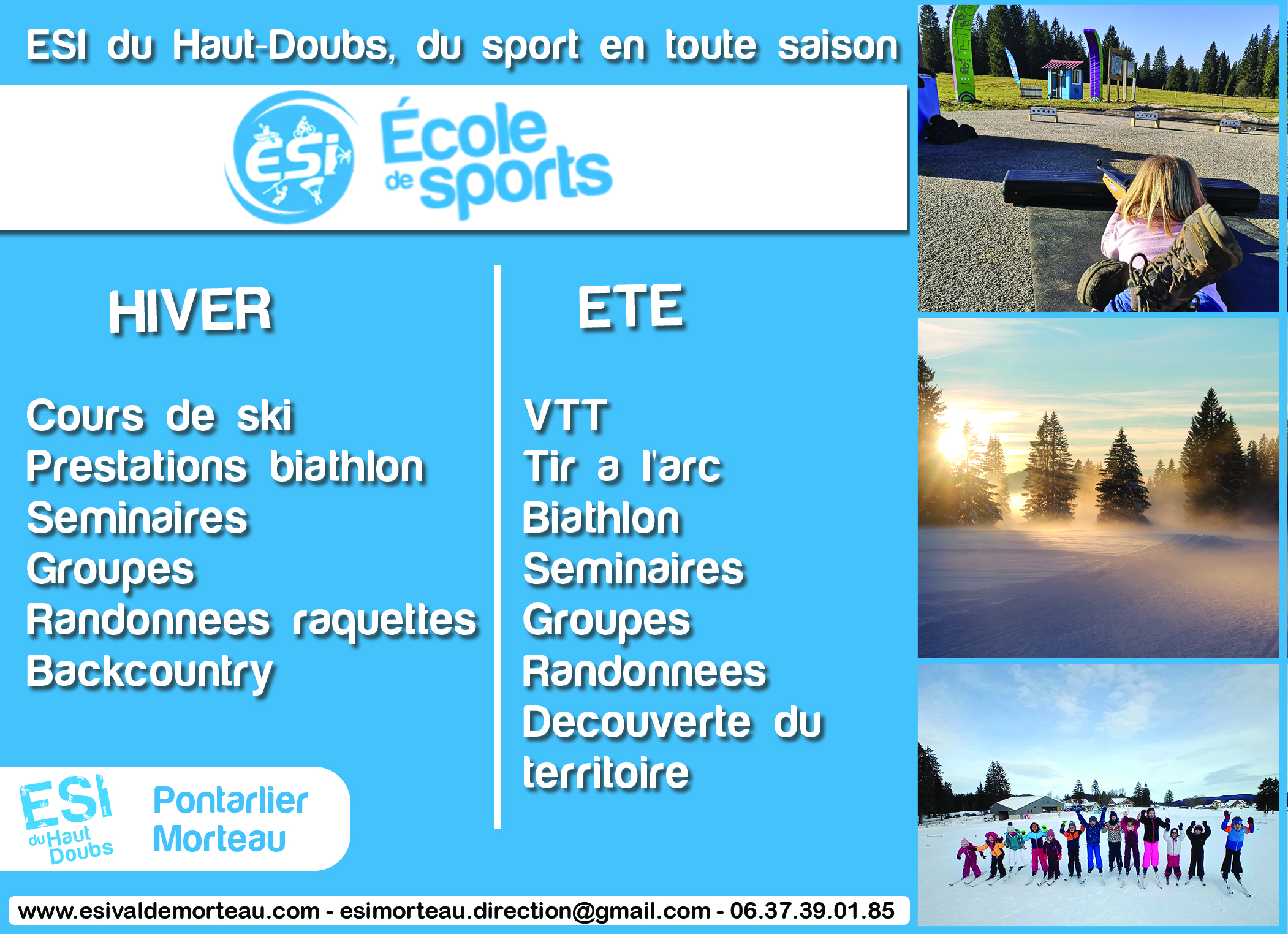 ESI du Haut-Doubs, du sport en toute saison

ESI École de sports

HIVER

Cours de ski
Prestations biathlon
Seminaires
Groupes
Randonnees raquettes
Backcountry

ETE

VTT
Tir a l'arc
Biathlon
Seminaires
Groupes
Randonnees
Decouverte du territoire

ESI du Haut Doubs

Pontarlier
Morteau

www.esivaldemorteau.com - esimorteau.direction@gmail.com - 06.37.39.01.85